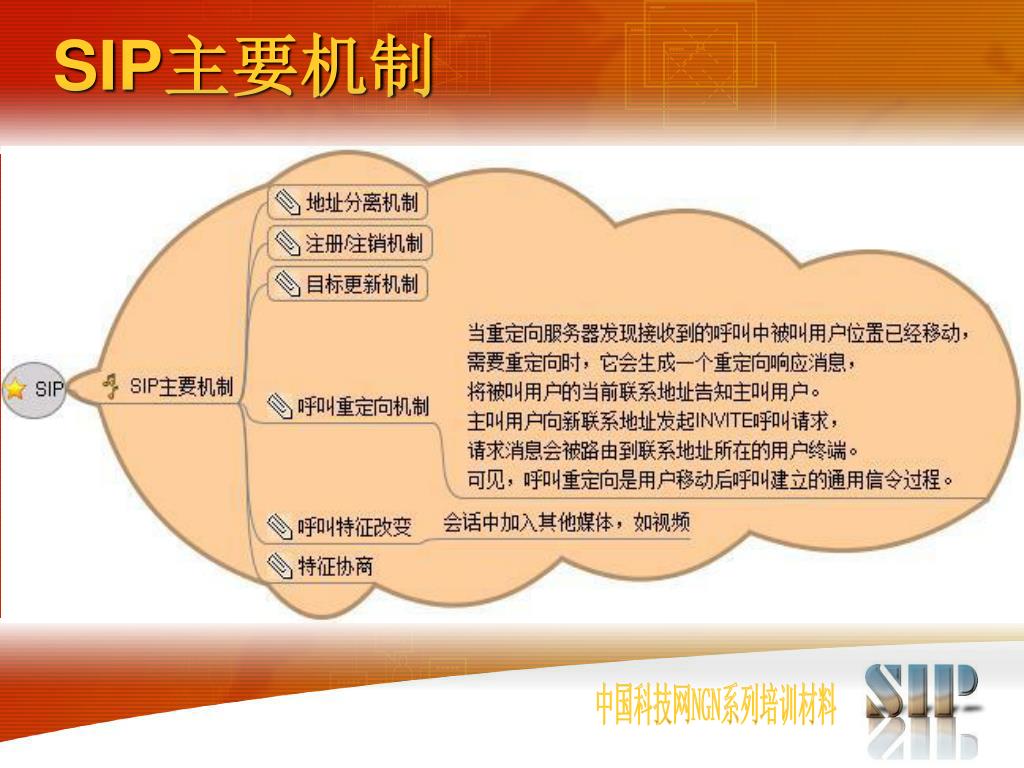 SIP主要机制

SIP

SIP主要机制

地址分离机制

注册/注销机制

目标更新机制

呼叫重定向机制

当重定向服务器发现接收到的呼叫中被叫用户位置已经移动，
需要重定向时，它会生成一个重定向响应消息，
将被叫用户的当前联系地址告知主叫用户。
主叫用户向新联系地址发起INVITE呼叫请求，
请求消息会被路由到联系地址所在的用户终端。
可见，呼叫重定向是用户移动后呼叫建立的通用信令过程。

呼叫特征改变

会话中加入其他媒体，如视频

特征协商

中国科技网NGN系列培训材料

SIP